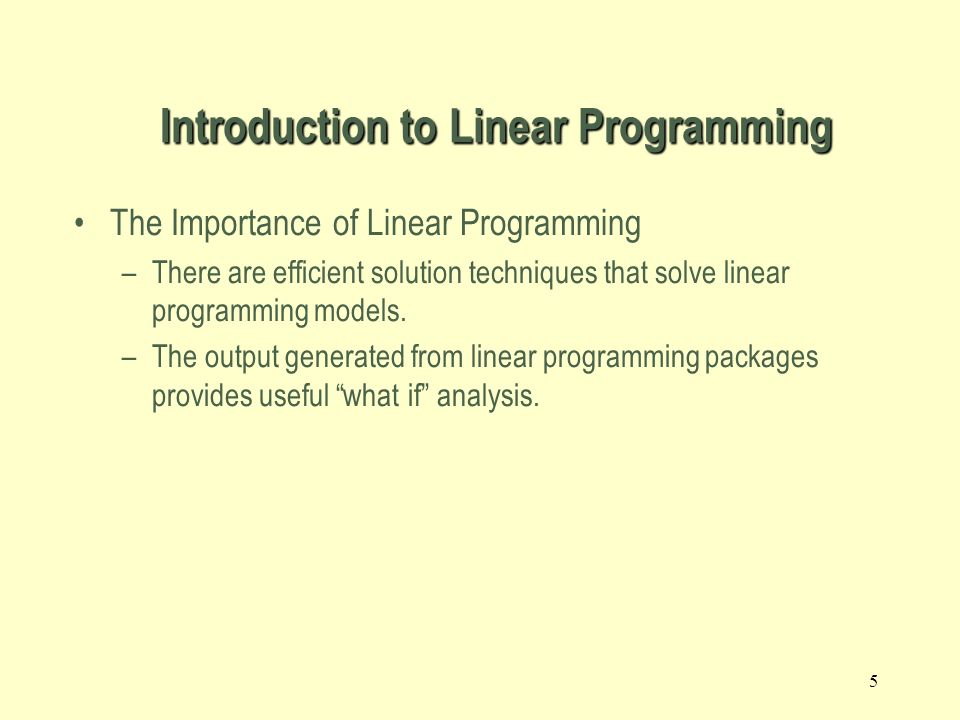 Introduction to Linear Programming

• The Importance of Linear Programming

– There are efficient solution techniques that solve linear programming models.

– The output generated from linear programming packages provides useful “what if” analysis.

5